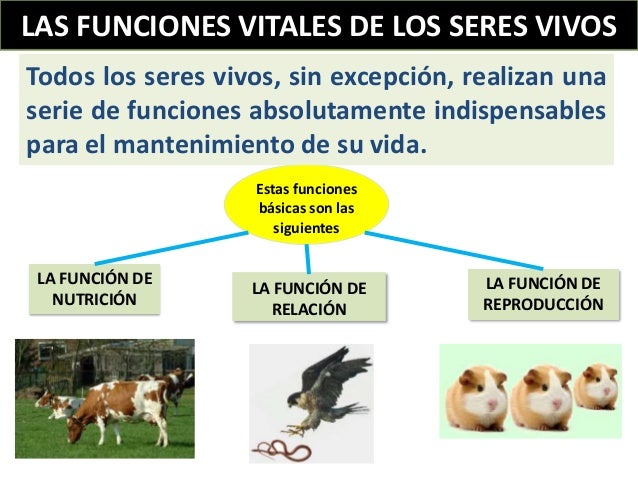 LAS FUNCIONES VITALES DE LOS SERES VIVOS

Todos los seres vivos, sin excepción, realizan una serie de funciones absolutamente indispensables para el mantenimiento de su vida.

Estas funciones básicas son las siguientes

LA FUNCIÓN DE NUTRICIÓN

LA FUNCIÓN DE RELACIÓN

LA FUNCIÓN DE REPRODUCCIÓN